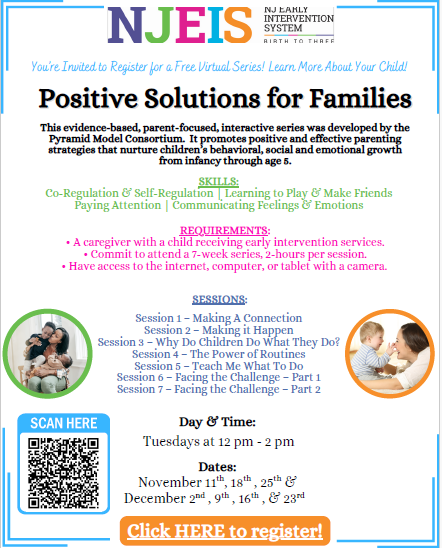 NJEIS NJ EARLY INTERVENTION SYSTEM BIRTH TO THREE

You're Invited to Register for a Free Virtual Series! Learn More About Your Child!

Positive Solutions for Families

This evidence-based, parent-focused, interactive series was developed by the Pyramid Model Consortium. It promotes positive and effective parenting strategies that nurture children's behavioral, social and emotional growth from infancy through age 5.

SKILLS:
Co-Regulation & Self-Regulation | Learning to Play & Make Friends
Paying Attention | Communicating Feelings & Emotions

REQUIREMENTS:
• A caregiver with a child receiving early intervention services.
• Commit to attend a 7-week series, 2-hours per session.
• Have access to the internet, computer, or tablet with a camera.

SESSIONS:
Session 1 – Making A Connection
Session 2 – Making it Happen
Session 3 – Why Do Children Do What They Do?
Session 4 – The Power of Routines
Session 5 – Teach Me What To Do
Session 6 – Facing the Challenge – Part 1
Session 7 – Facing the Challenge – Part 2

SCAN HERE

Day & Time:
Tuesdays at 12 pm - 2 pm

Dates:
November 11$^{th}$, 18$^{th}$ , 25$^{th}$ &
December 2$^{nd}$ , 9$^{th}$ , 16$^{th}$ , & 23$^{rd}$

Click HERE to register!